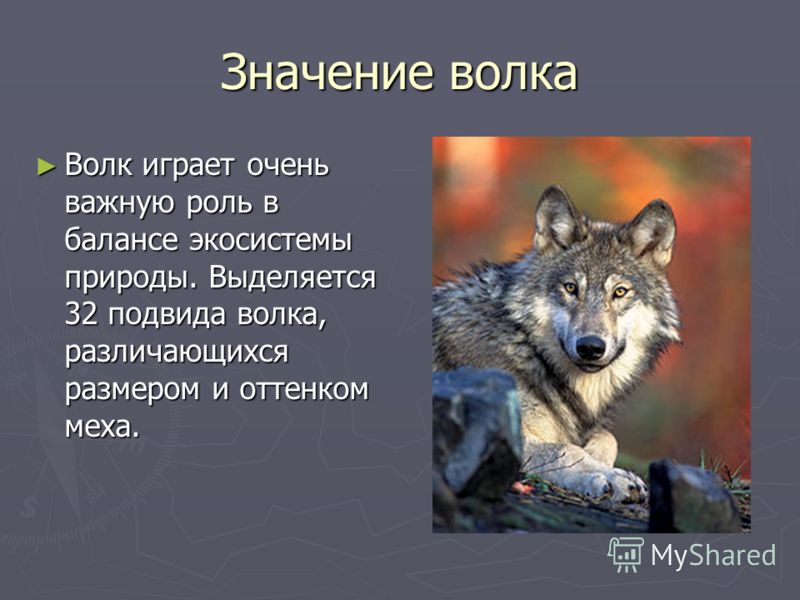 Значение волка

► Волк играет очень важную роль в балансе экосистемы природы. Выделяется 32 подвида волка, различающихся размером и оттенком меха.

MyShared